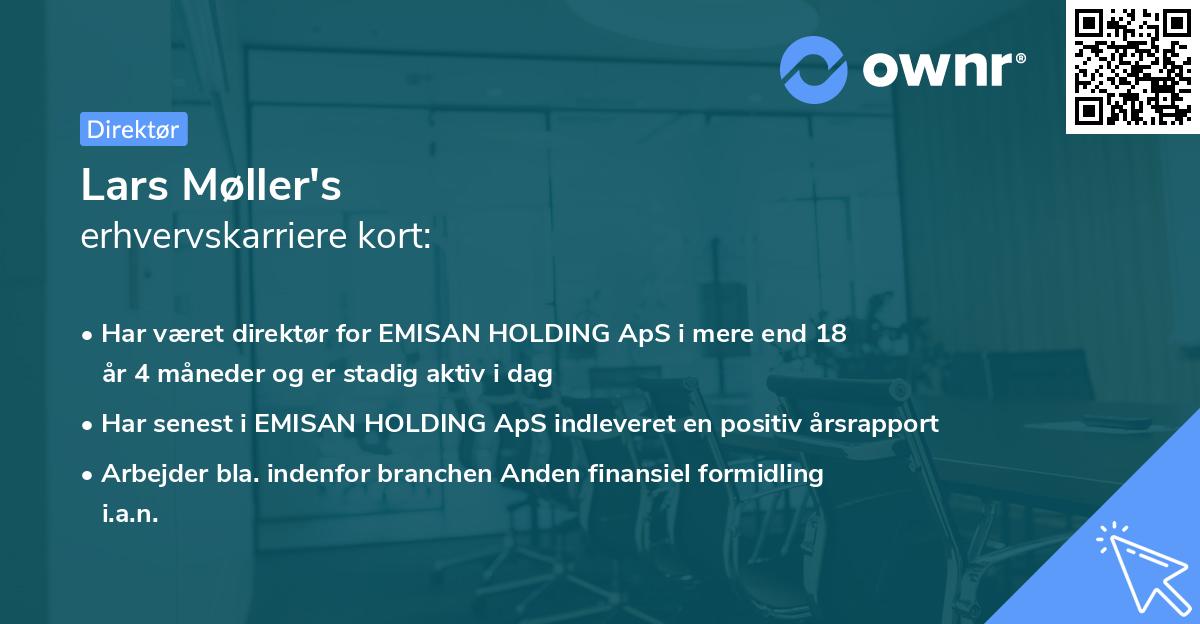 ownr®

Direktør

Lars Møller's
erhvervskarriere kort:

• Har været direktør for EMISAN HOLDING ApS i mere end 18 år 4 måneder og er stadig aktiv i dag

• Har senest i EMISAN HOLDING ApS indleveret en positiv årsrapport

• Arbejder bla. indenfor branchen Anden finansiel formidling i.a.n.